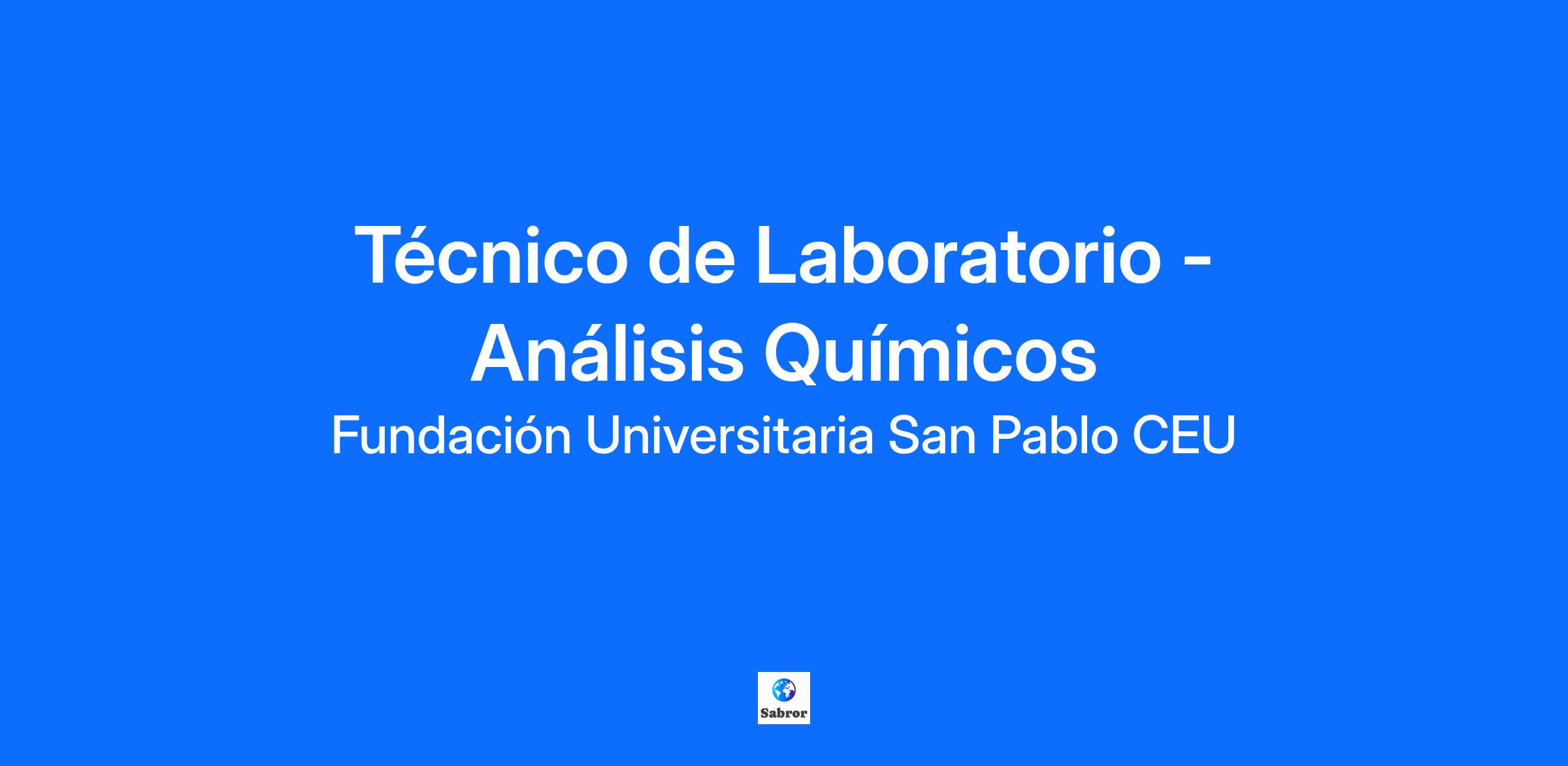 Técnico de Laboratorio - Análisis Químicos

Fundación Universitaria San Pablo CEU

Sabror